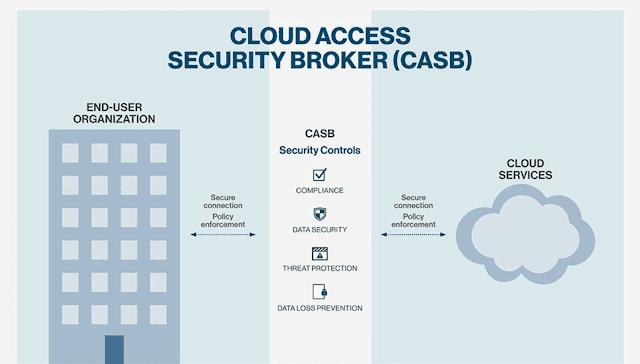 CLOUD ACCESS
SECURITY BROKER (CASB)

END-USER
ORGANIZATION

Secure connection
Policy enforcement

CASB
Security Controls

COMPLIANCE

DATA SECURITY

THREAT PROTECTION

DATA LOSS PREVENTION

Secure connection
Policy enforcement

CLOUD
SERVICES